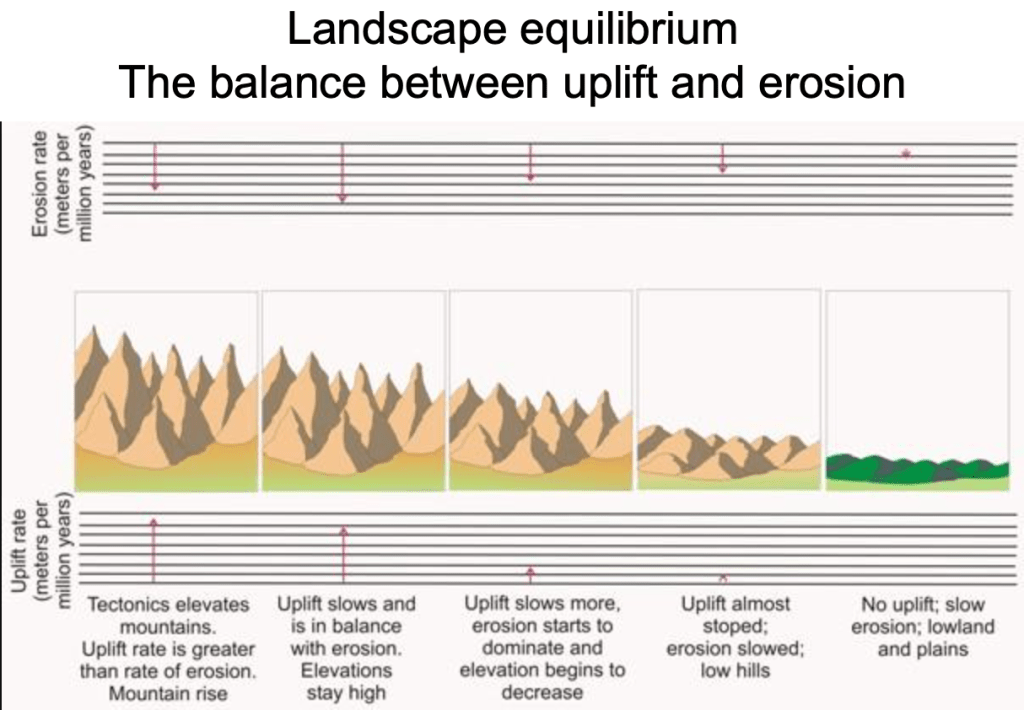 Landscape equilibrium
The balance between uplift and erosion

Erosion rate (meters per million years)

Uplift rate (meters per million years)

Tectonics elevates mountains. Uplift rate is greater than rate of erosion. Mountain rise

Uplift slows and is in balance with erosion. Elevations stay high

Uplift slows more, erosion starts to dominate and elevation begins to decrease

Uplift almost stoped; erosion slowed; low hills

No uplift; slow erosion; lowland and plains